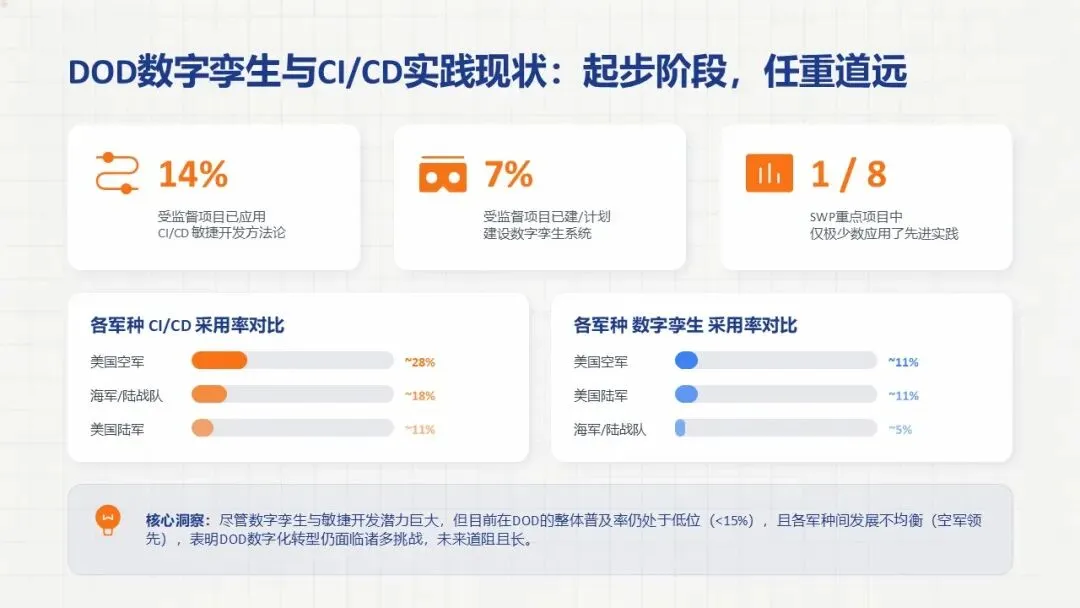 DOD数字孪生与CI/CD实践现状：起步阶段，任重道远

14%
受监督项目已应用
CI/CD 敏捷开发方法论

7%
受监督项目已建/计划
建设数字孪生系统

1 / 8
SWP重点项目中
仅极少数应用了先进实践

各军种 CI/CD 采用率对比
美国空军 ~28%
海军/陆战队 ~18%
美国陆军 ~11%

各军种 数字孪生 采用率对比
美国空军 ~11%
美国陆军 ~11%
海军/陆战队 ~5%

核心洞察：尽管数字孪生与敏捷开发潜力巨大，但目前在DOD的整体普及率仍处于低位（<15%），且各军种间发展不均衡（空军领先），表明DOD数字化转型仍面临诸多挑战，未来道阻且长。